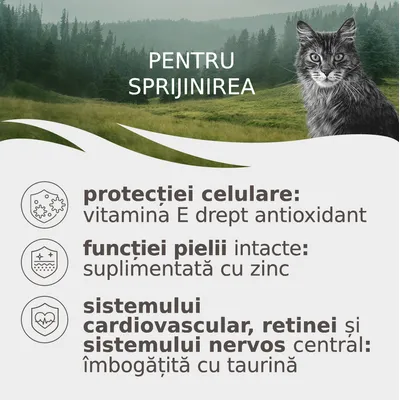 PENTRU SPRIJINIREA

protecției celulare: vitamina E drept antioxidant

funcției pielii intacte: suplimentată cu zinc

sistemului cardiovascular, retinei și sistemului nervos central: îmbogățită cu taurină